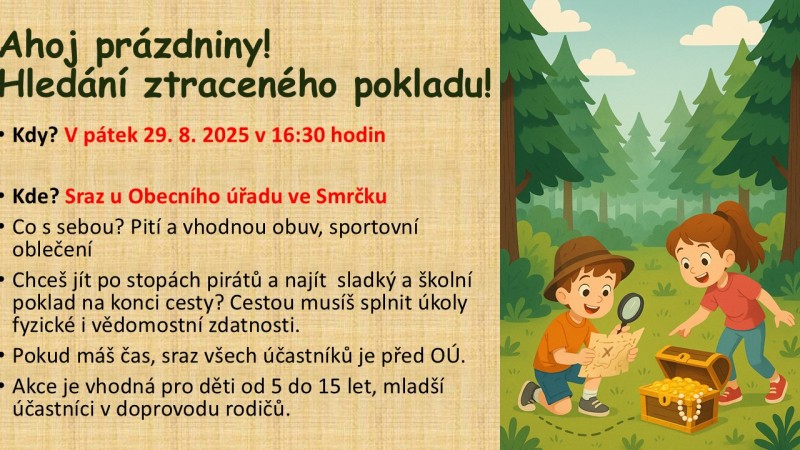 Ahoj prázdniny!
Hledání ztraceného pokladu!

• Kdy? V pátek 29. 8. 2025 v 16:30 hodin

• Kde? Sraz u Obecního úřadu ve Smrčku

• Co s sebou? Pití a vhodnou obuv, sportovní oblečení

• Chceš jít po stopách pirátů a najít sladký a školní poklad na konci cesty? Cestou musíš splnit úkoly fyzické i vědomostní zdatnosti.

• Pokud máš čas, sraz všech účastníků je před OÚ.

• Akce je vhodná pro děti od 5 do 15 let, mladší účastníci v doprovodu rodičů.